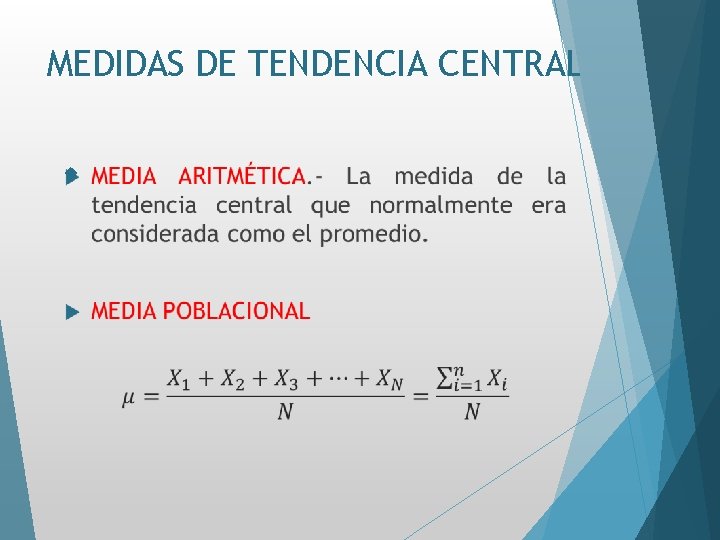 MEDIDAS DE TENDENCIA CENTRAL

MEDIA ARITMÉTICA.- La medida de la tendencia central que normalmente era considerada como el promedio.

MEDIA POBLACIONAL

$\mu = \frac{X_1 + X_2 + X_3 + \cdots + X_N}{N} = \frac{\sum_{i=1}^{n} X_i}{N}$